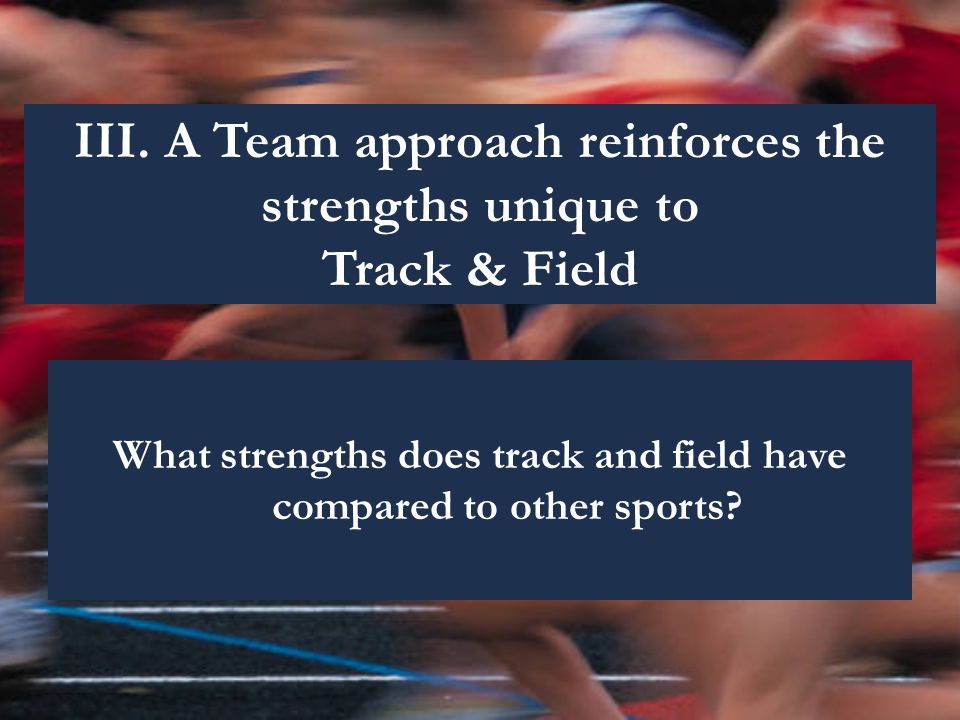 III. A Team approach reinforces the strengths unique to Track & Field

What strengths does track and field have compared to other sports?